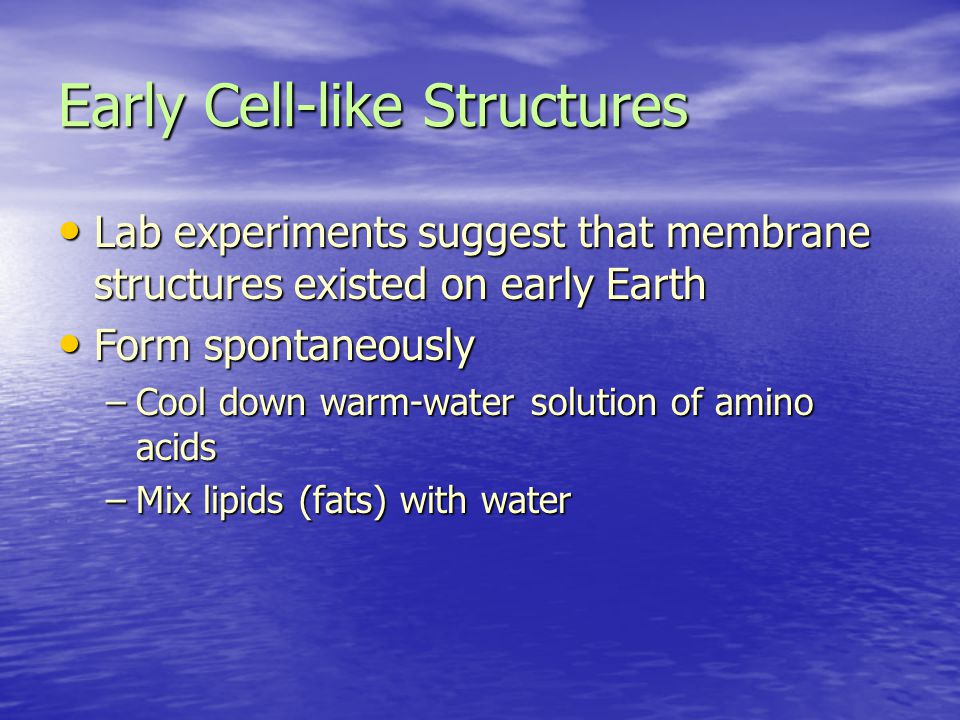 Early Cell-like Structures

• Lab experiments suggest that membrane structures existed on early Earth
• Form spontaneously
– Cool down warm-water solution of amino acids
– Mix lipids (fats) with water